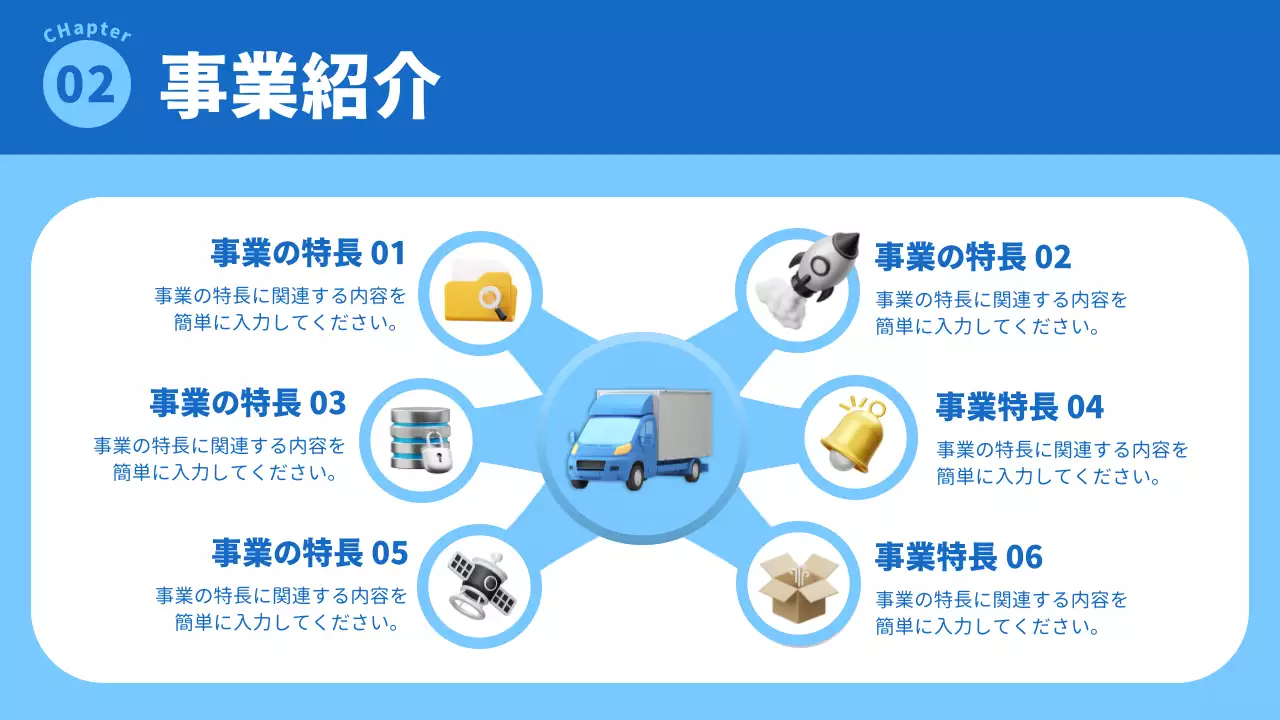 CHapter
02
事業紹介

事業の特長 01
事業の特長に関連する内容を簡単に入力してください。

事業の特長 02
事業の特長に関連する内容を簡単に入力してください。

事業の特長 03
事業の特長に関連する内容を簡単に入力してください。

事業特長 04
事業の特長に関連する内容を簡単に入力してください。

事業の特長 05
事業の特長に関連する内容を簡単に入力してください。

事業特長 06
事業の特長に関連する内容を簡単に入力してください。